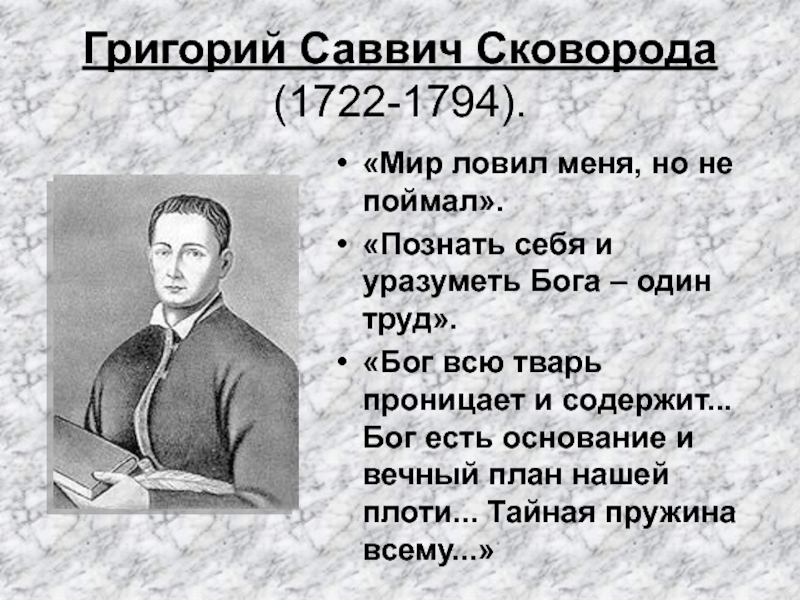 Григорий Саввич Сковорода (1722-1794).

• «Мир ловил меня, но не поймал».
• «Познать себя и уразуметь Бога – один труд».
• «Бог всю тварь проницает и содержит... Бог есть основание и вечный план нашей плоти... Тайная пружина всему...»